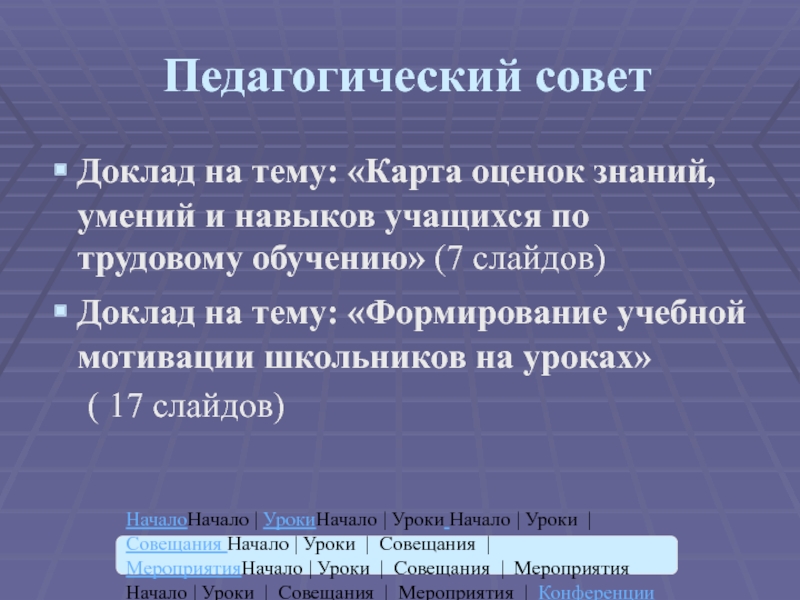 Педагогический совет

Доклад на тему: «Карта оценок знаний, умений и навыков учащихся по трудовому обучению» (7 слайдов)

Доклад на тему: «Формирование учебной мотивации школьников на уроках»
( 17 слайдов)

НачалоНачало | УрокиНачало | Уроки Начало | Уроки | Совещания Начало | Уроки | Совещания | МероприятияНачало | Уроки | Совещания | Мероприятия
Начало | Уроки | Совещания | Мероприятия | Конференции